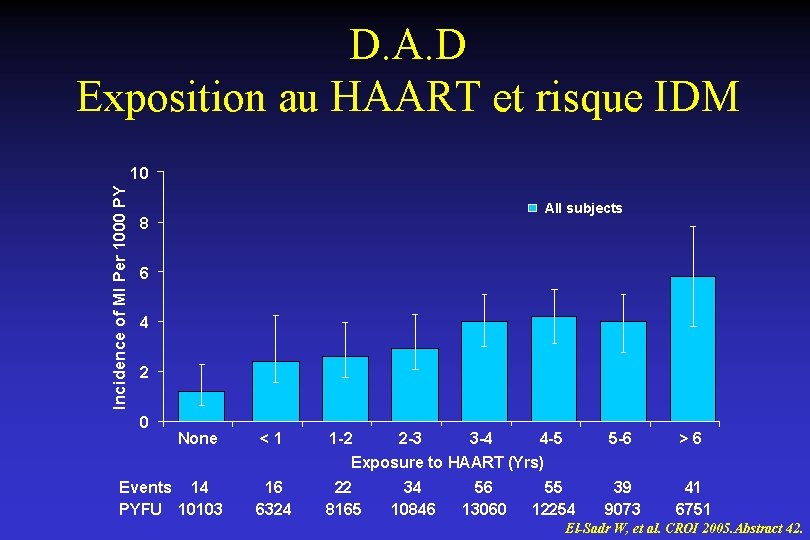 D.A.D
Exposition au HAART et risque IDM

Incidence of MI Per 1000 PY

10
8
6
4
2
0

All subjects

None
< 1
1-2
2-3
3-4
4-5
5-6
> 6

Exposure to HAART (Yrs)

| Events | 14 | 16 | 22 | 34 | 56 | 55 | 39 | 41 |
|---|---|---|---|---|---|---|---|---|
| PYFU | 10103 | 6324 | 8165 | 10846 | 13060 | 12254 | 9073 | 6751 |

El-Sadr W, et al. CROI 2005.Abstract 42.